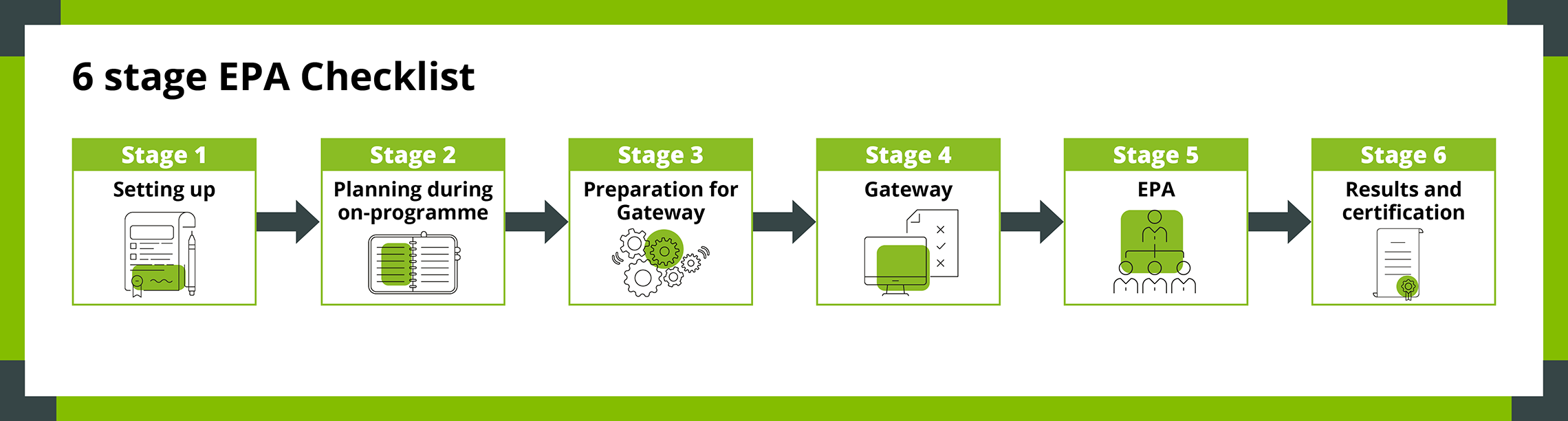 6 stage EPA Checklist

Stage 1
Setting up

Stage 2
Planning during on-programme

Stage 3
Preparation for Gateway

Stage 4
Gateway

Stage 5
EPA

Stage 6
Results and certification